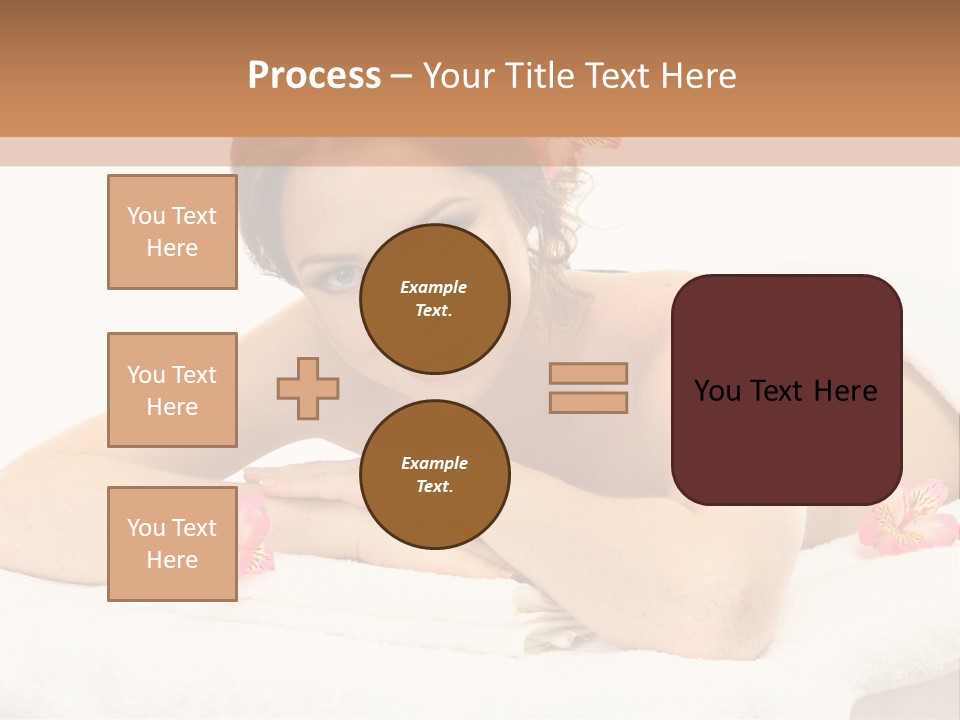 Process – Your Title Text Here

You Text Here

You Text Here

You Text Here

Example Text.

Example Text.

You Text Here